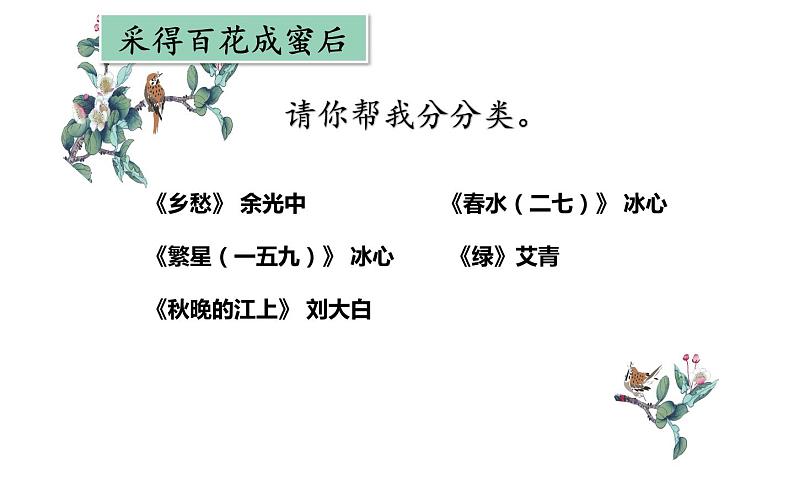 采得百花成蜜后

请你帮我分分类。

《乡愁》 余光中

《春水（二七）》 冰心

《繁星（一五九）》 冰心

《绿》艾青

《秋晚的江上》 刘大白